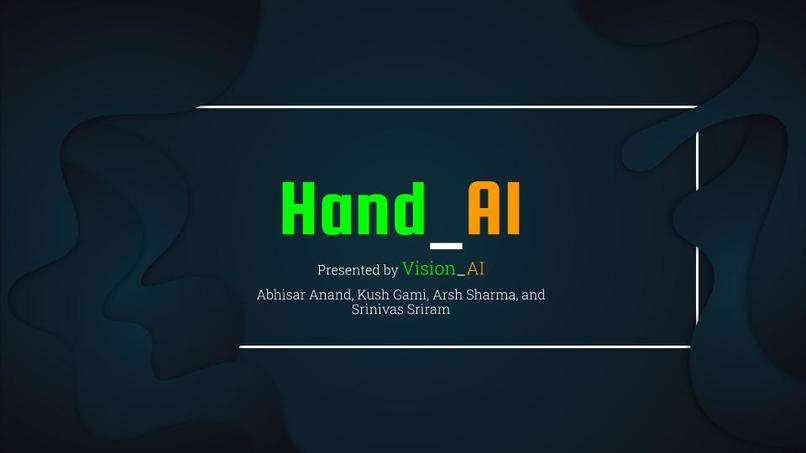 Hand_AI

Presented by Vision_AI

Abhisar Anand, Kush Gami, Arsh Sharma, and Srinivas Sriram